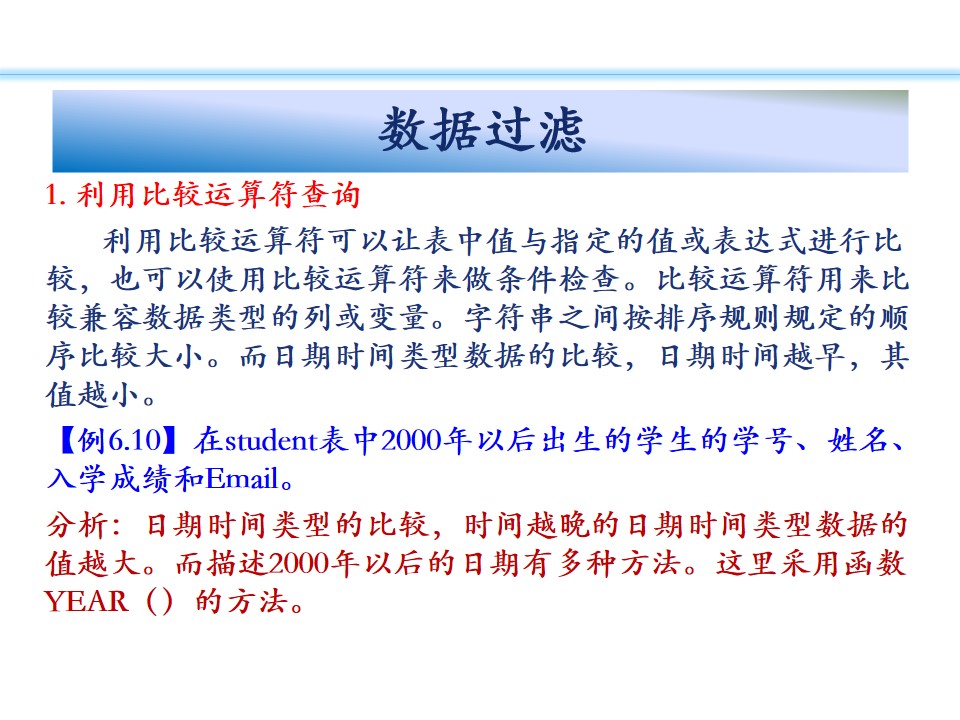 数据过滤

1. 利用比较运算符查询

利用比较运算符可以让表中值与指定的值或表达式进行比较，也可以使用比较运算符来做条件检查。比较运算符用来比较兼容数据类型的列或变量。字符串之间按排序规则规定的顺序比较大小。而日期时间类型数据的比较，日期时间越早，其值越小。

【例6.10】在student表中2000年以后出生的学生的学号、姓名、入学成绩和Email。

分析：日期时间类型的比较，时间越晚的日期时间类型数据的值越大。而描述2000年以后的日期有多种方法。这里采用函数YEAR（）的方法。